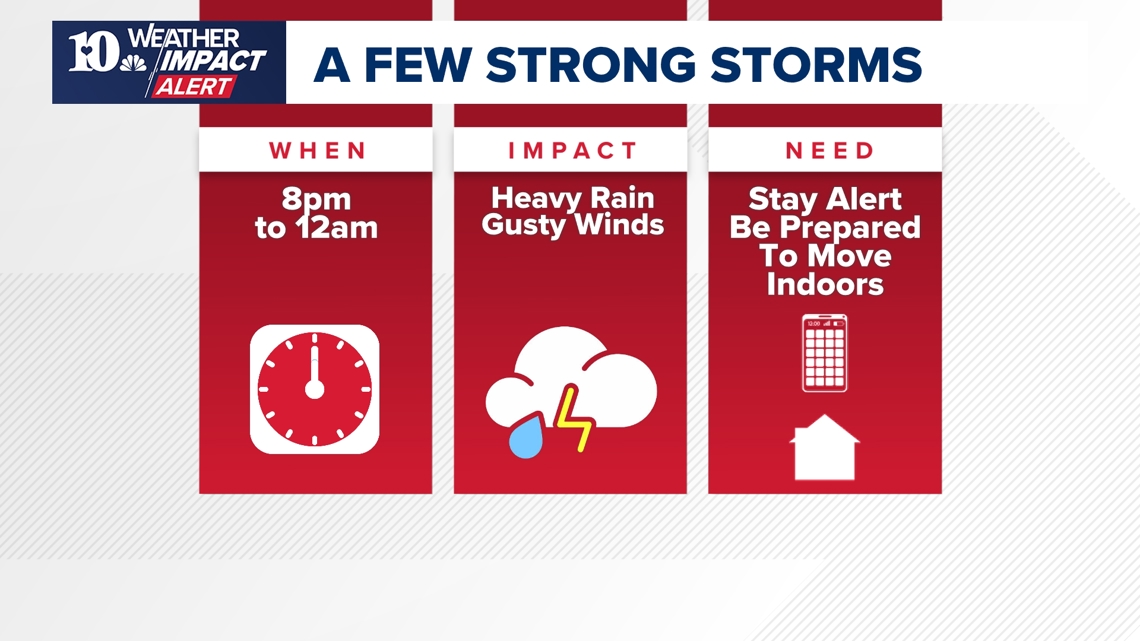 10 WEATHER IMPACT ALERT

A FEW STRONG STORMS

WHEN

8pm to 12am

IMPACT

Heavy Rain Gusty Winds

NEED

Stay Alert Be Prepared To Move Indoors

12:00